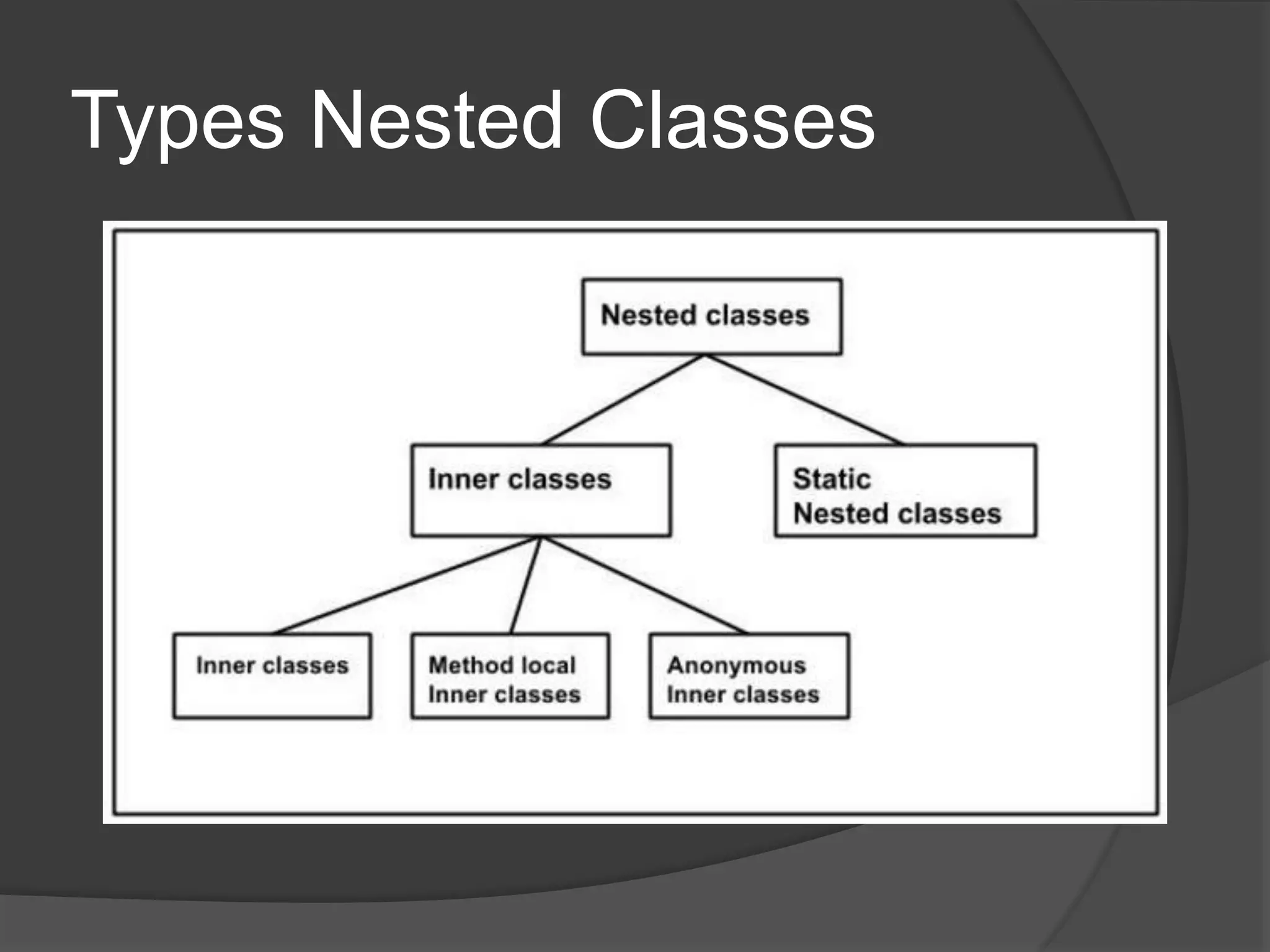 Types Nested Classes

Nested classes

Inner classes

Static Nested classes

Inner classes

Method local Inner classes

Anonymous Inner classes